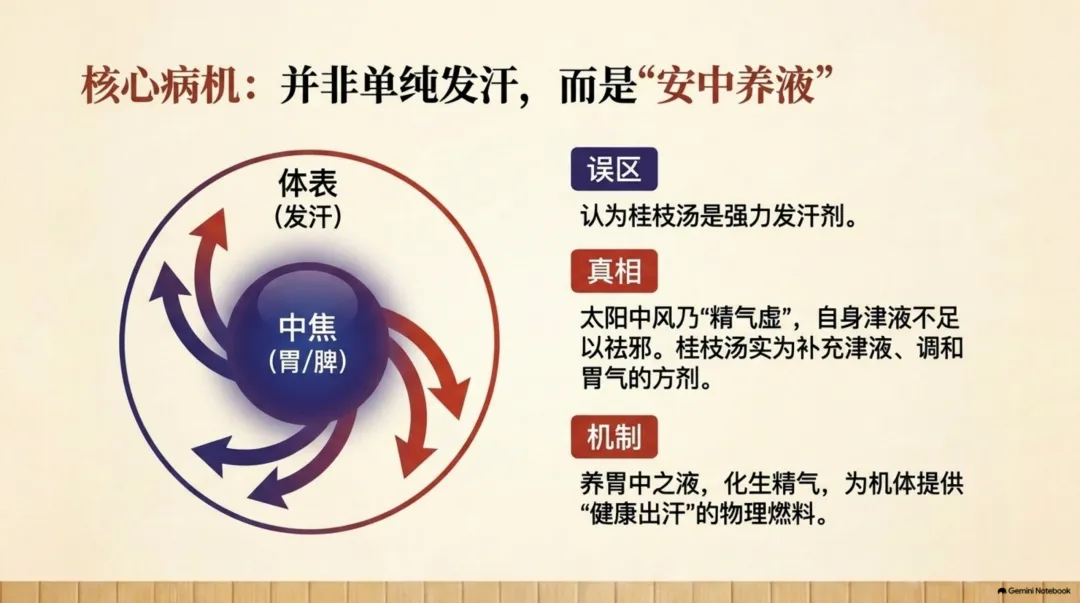 核心病机：并非单纯发汗，而是“安中养液”

体表
(发汗)

中焦
(胃/脾)

误区

认为桂枝汤是强力发汗剂。

真相

太阳中风乃“精气虚”，自身津液不足以祛邪。桂枝汤实为补充津液、调和胃气的方剂。

机制

养胃中之液，化生精气，为机体提供“健康出汗”的物理燃料。

Gemini Notebook